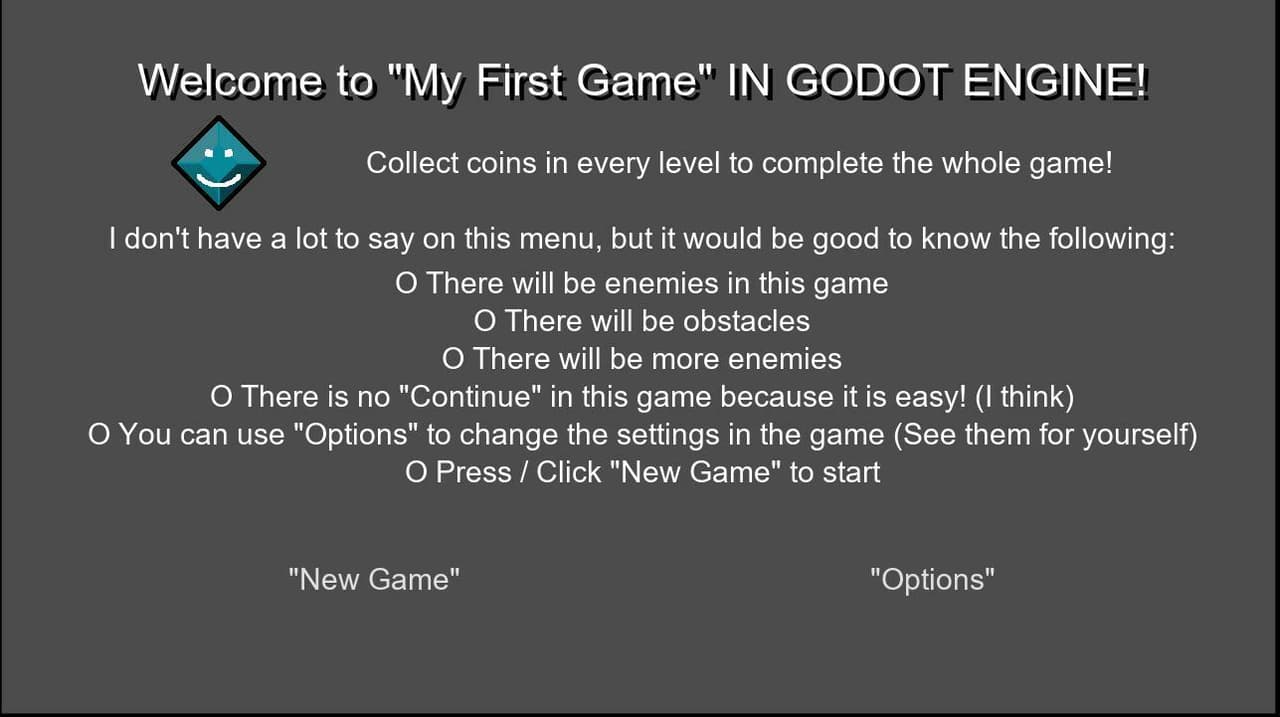 Welcome to "My First Game" IN GODOT ENGINE!

Collect coins in every level to complete the whole game!

I don't have a lot to say on this menu, but it would be good to know the following:
O There will be enemies in this game
O There will be obstacles
O There will be more enemies
O There is no "Continue" in this game because it is easy! (I think)
O You can use "Options" to change the settings in the game (See them for yourself)
O Press / Click "New Game" to start

"New Game"

"Options"